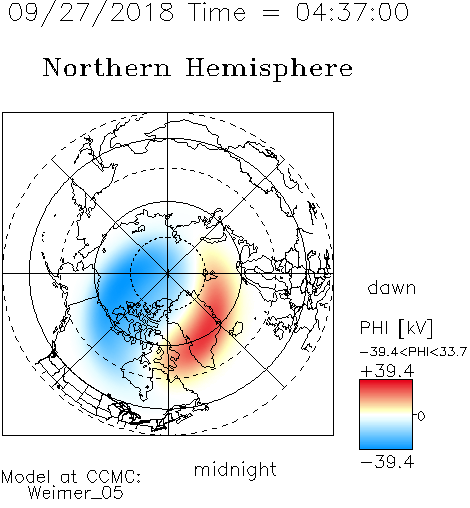 09/27/2018 Time = 04:37:00

Northern Hemisphere

dawn

PHI [kV]

−39.4<PHI<33.7

+39.4

0

−39.4

midnight

Model at CCMC:
Weimer_05